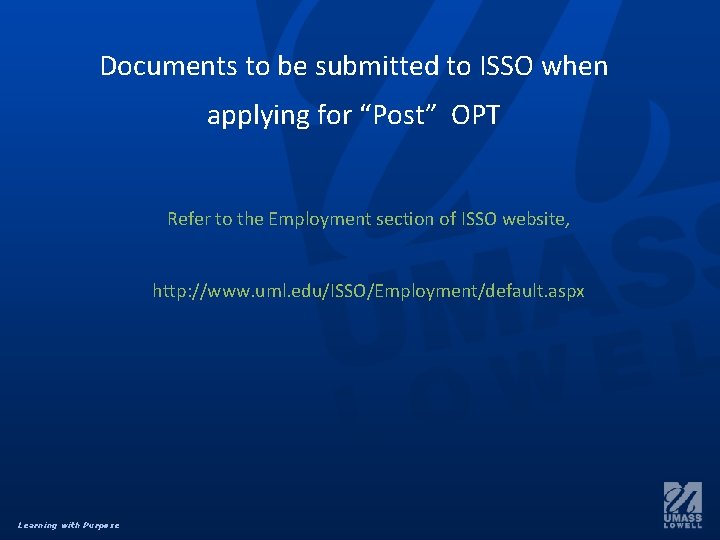 Documents to be submitted to ISSO when applying for “Post” OPT

Refer to the Employment section of ISSO website,

http://www.uml.edu/ISSO/Employment/default.aspx

Learning with Purpose

UMASS LOWELL